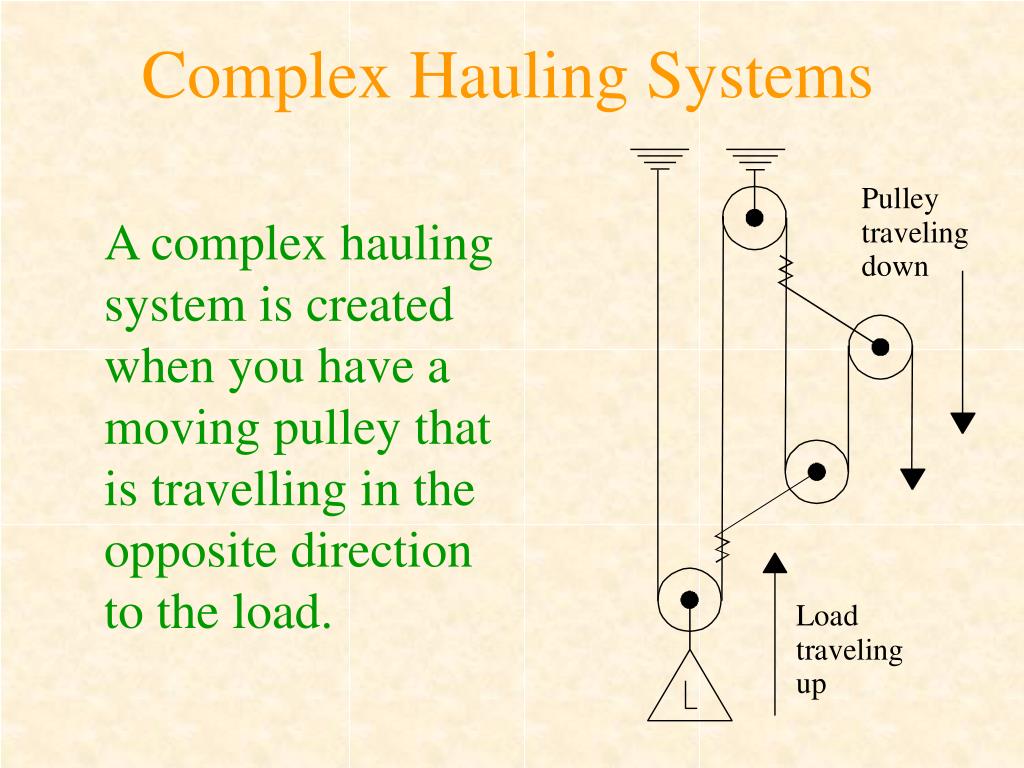 Complex Hauling Systems

A complex hauling system is created when you have a moving pulley that is travelling in the opposite direction to the load.

Pulley traveling down

Load traveling up

L